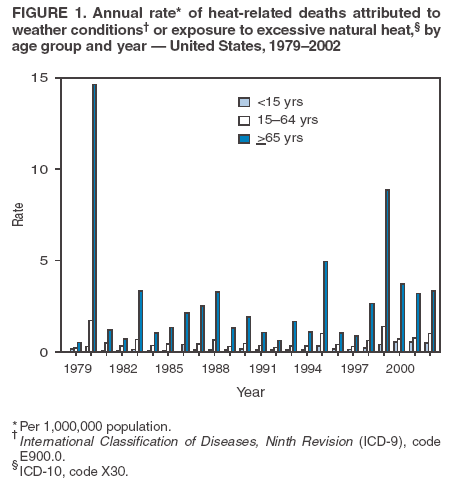 FIGURE 1. Annual rate* of heat-related deaths attributed to weather conditions† or exposure to excessive natural heat,§ by age group and year — United States, 1979–2002

15
10
5
0
Rate

<15 yrs
15–64 yrs
$\geq$65 yrs

1979
1982
1985
1988
1991
1994
1997
2000
Year

* Per 1,000,000 population.
† International Classification of Diseases, Ninth Revision (ICD-9), code E900.0.
§ ICD-10, code X30.